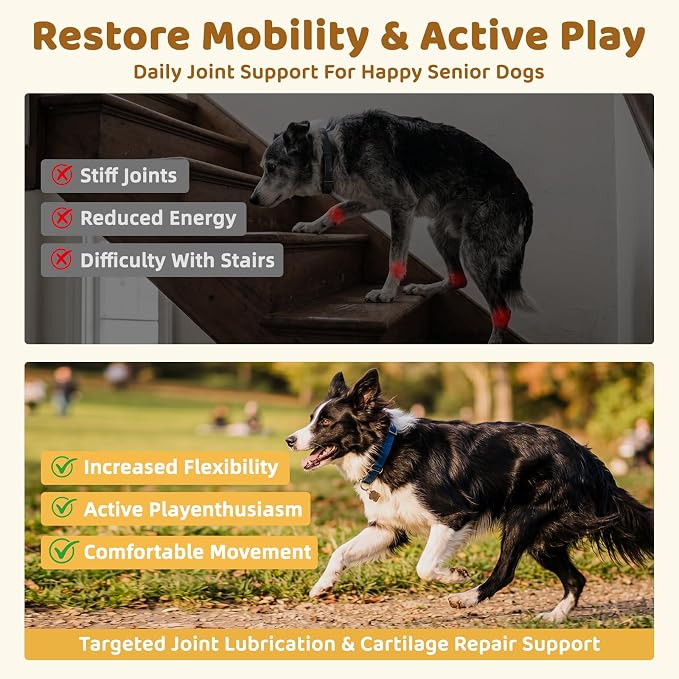 Restore Mobility & Active Play

Daily Joint Support For Happy Senior Dogs

Stiff Joints

Reduced Energy

Difficulty With Stairs

Increased Flexibility

Active Playenthusiasm

Comfortable Movement

Targeted Joint Lubrication & Cartilage Repair Support